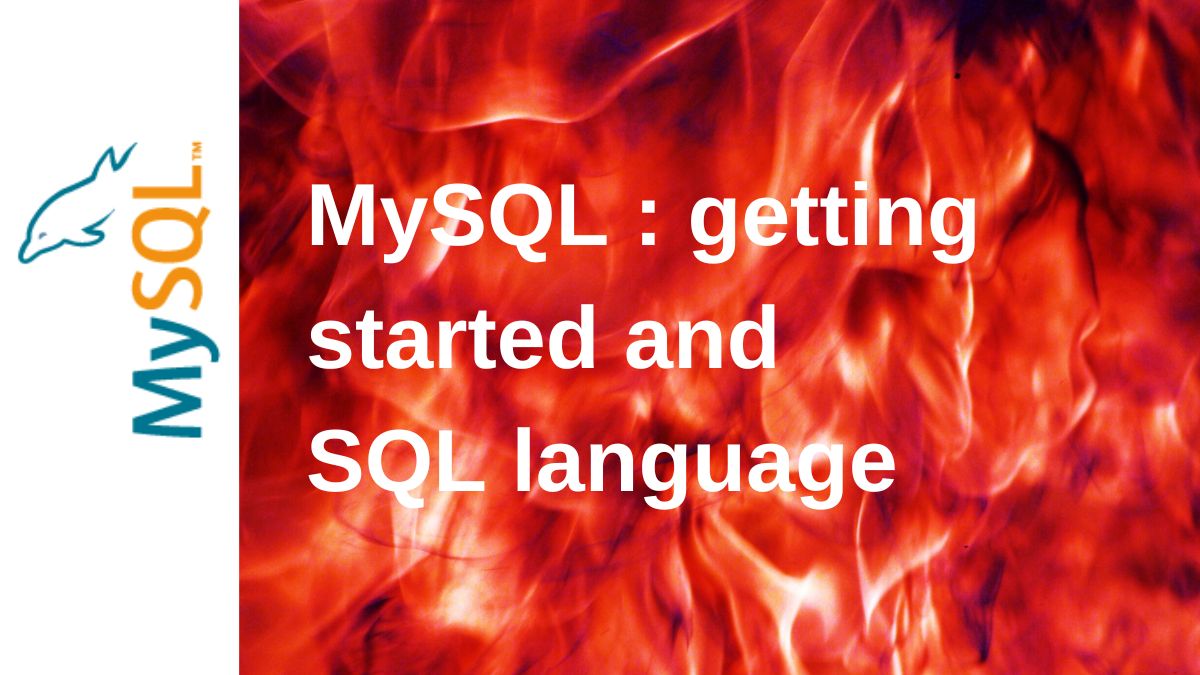 MySQL™

MySQL : getting started and SQL language